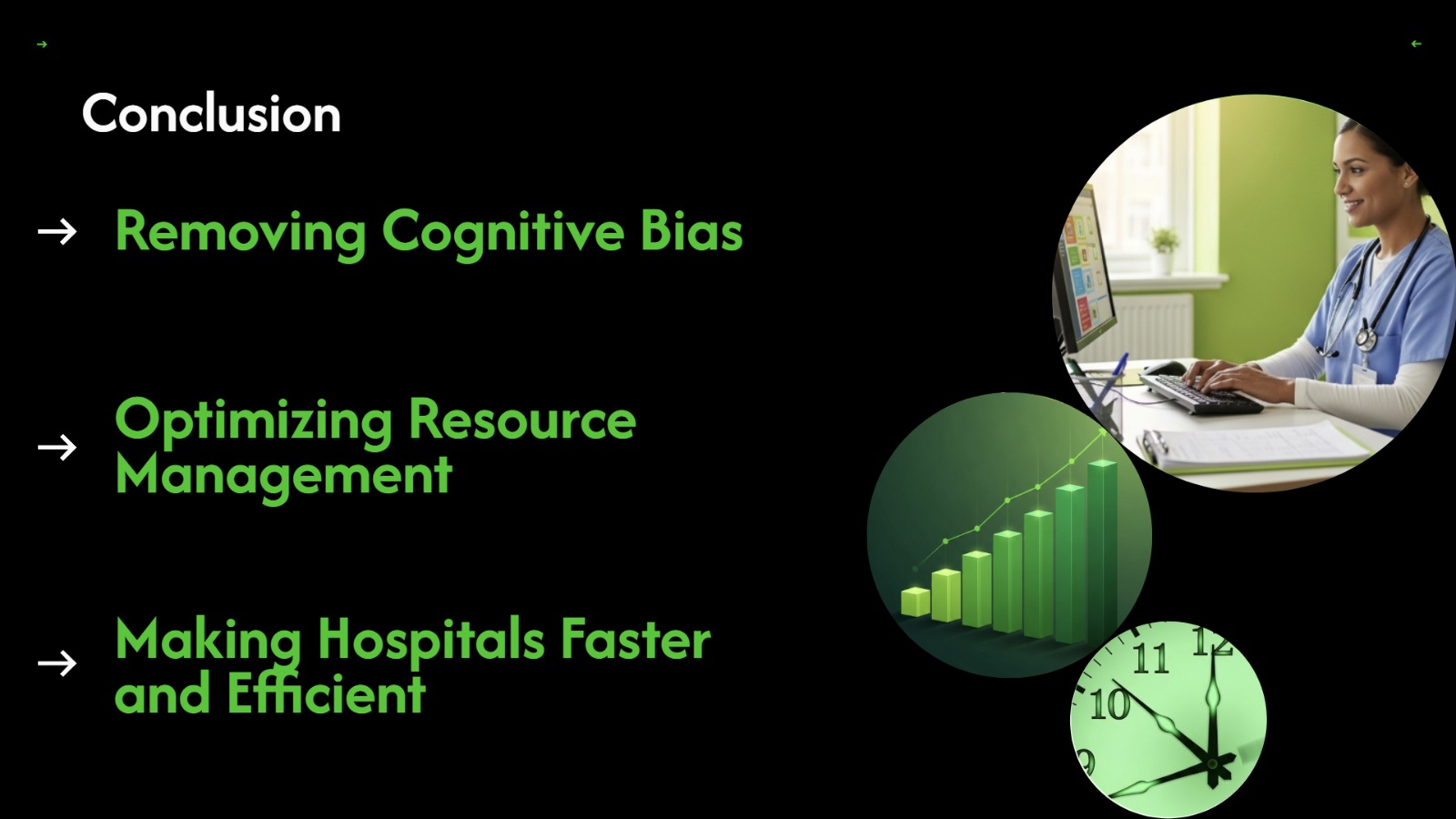 → ←

Conclusion

→ Removing Cognitive Bias

→ Optimizing Resource Management

→ Making Hospitals Faster and Efficient

11 12
10
9